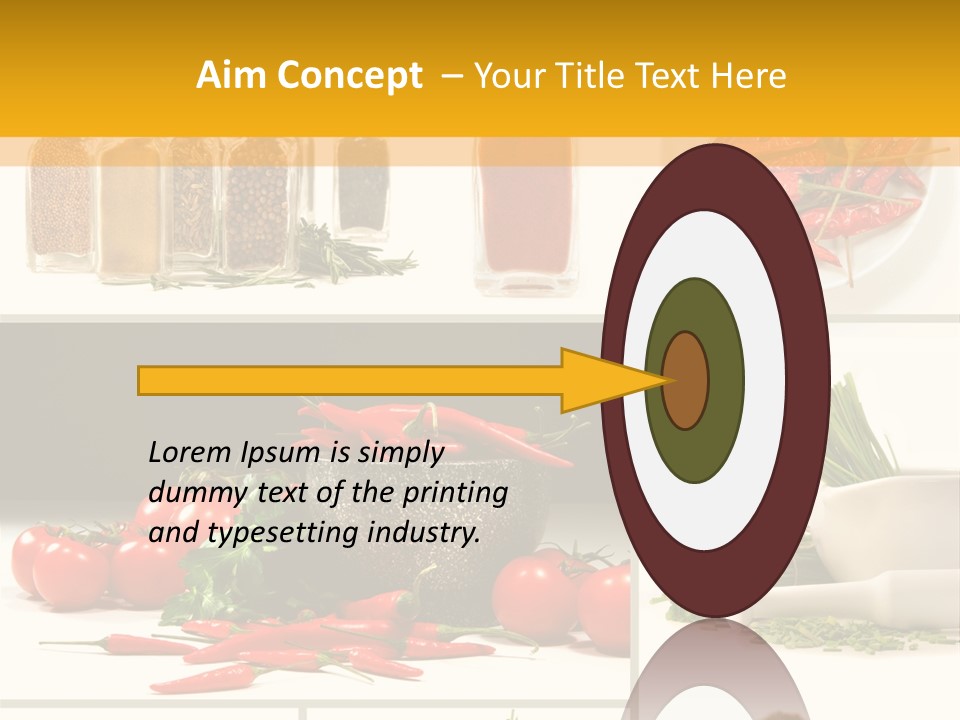 Aim Concept – Your Title Text Here

Lorem Ipsum is simply dummy text of the printing and typesetting industry.